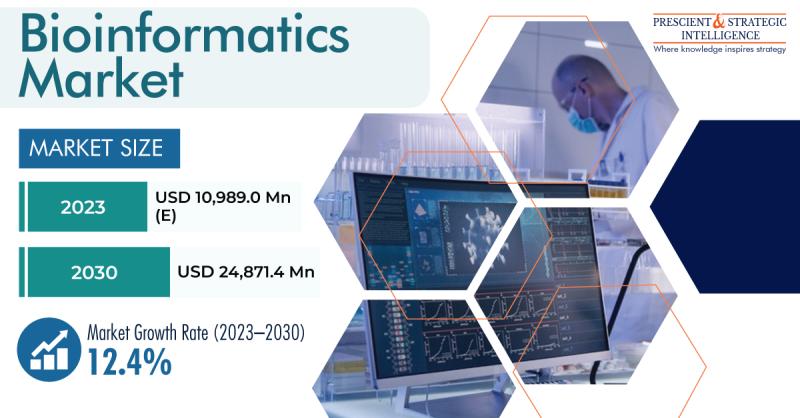 Bioinformatics Market

PRESCIENT & STRATEGIC INTELLIGENCE
Where knowledge inspires strategy

MARKET SIZE

2023 USD 10,989.0 Mn (E)

2030 USD 24,871.4 Mn

Market Growth Rate (2023–2030)
12.4%